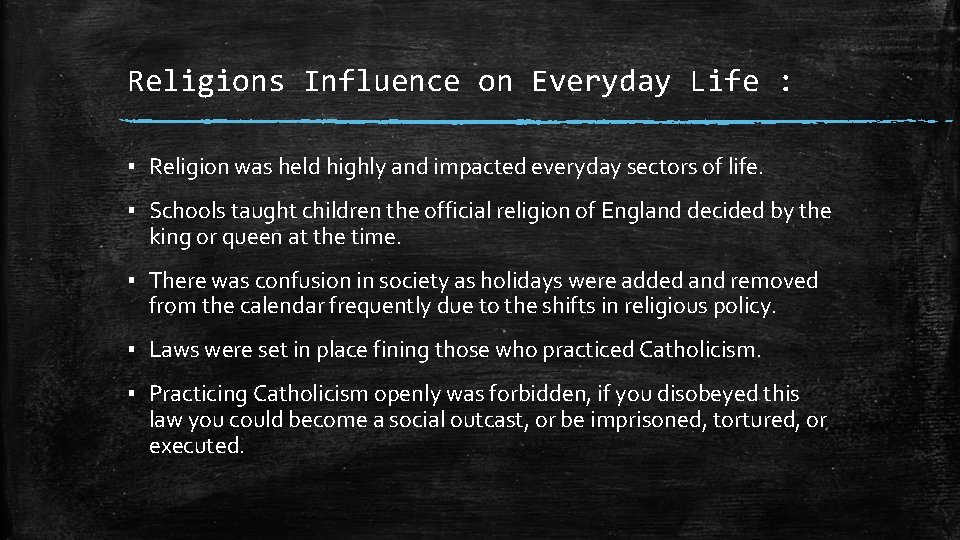 Religions Influence on Everyday Life :

▪ Religion was held highly and impacted everyday sectors of life.

▪ Schools taught children the official religion of England decided by the king or queen at the time.

▪ There was confusion in society as holidays were added and removed from the calendar frequently due to the shifts in religious policy.

▪ Laws were set in place fining those who practiced Catholicism.

▪ Practicing Catholicism openly was forbidden, if you disobeyed this law you could become a social outcast, or be imprisoned, tortured, or executed.